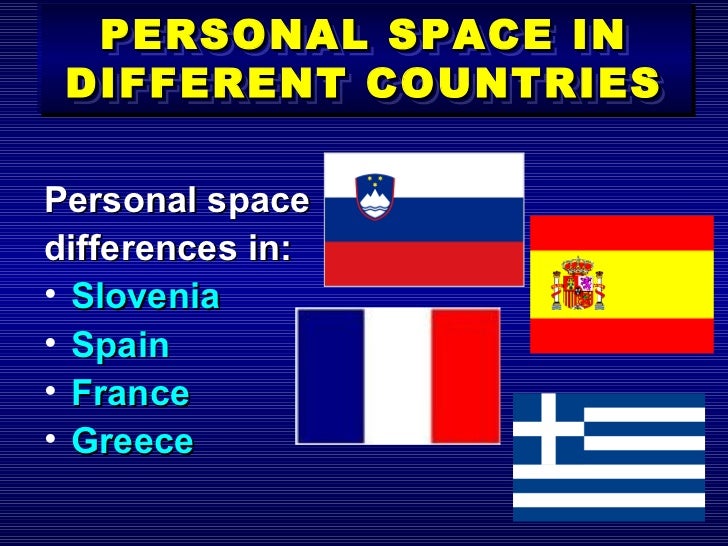 PERSONAL SPACE IN DIFFERENT COUNTRIES

Personal space differences in:

• Slovenia
• Spain
• France
• Greece